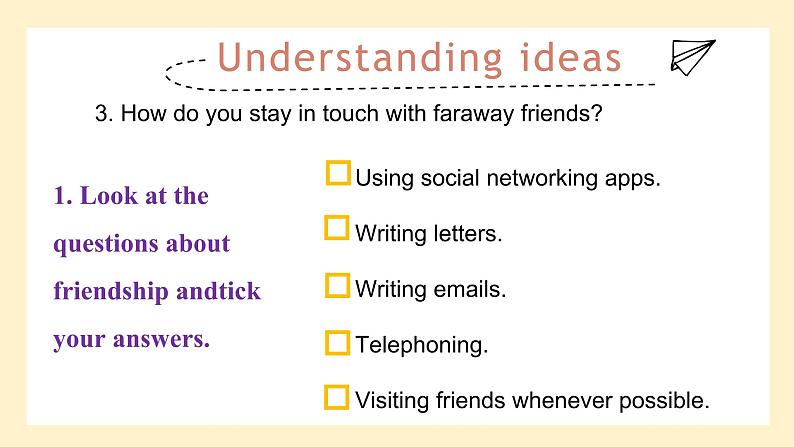 Understanding ideas

3. How do you stay in touch with faraway friends?

1. Look at the questions about friendship andtick your answers.

☐ Using social networking apps.
☐ Writing letters.
☐ Writing emails.
☐ Telephoning.
☐ Visiting friends whenever possible.